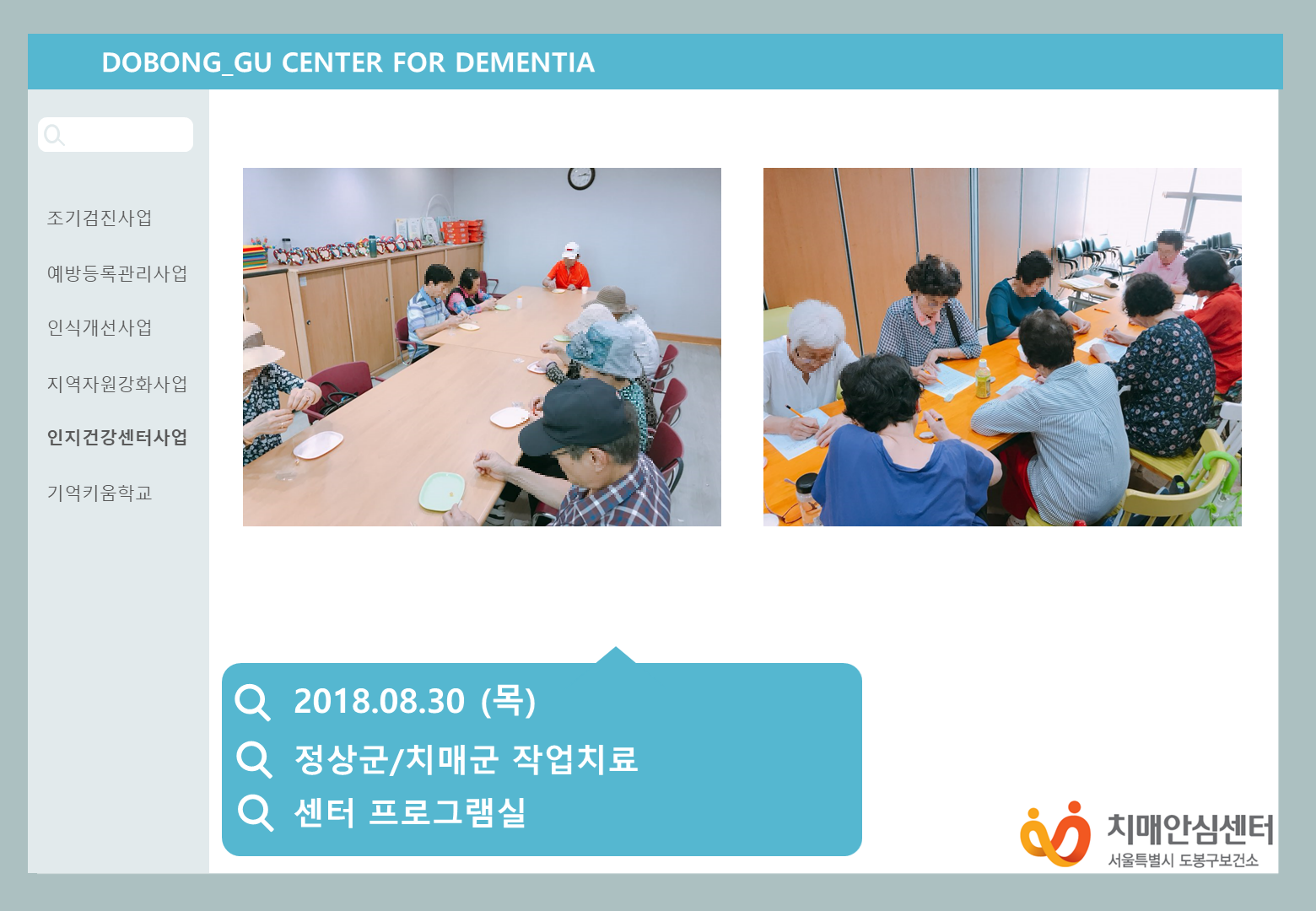 DOBONG_GU CENTER FOR DEMENTIA

조기검진사업

예방등록관리사업

인식개선사업

지역자원강화사업

인지건강센터사업

기억키움학교

2018.08.30 (목)

정상군/치매군 작업치료

센터 프로그램실

치매안심센터
서울특별시 도봉구보건소